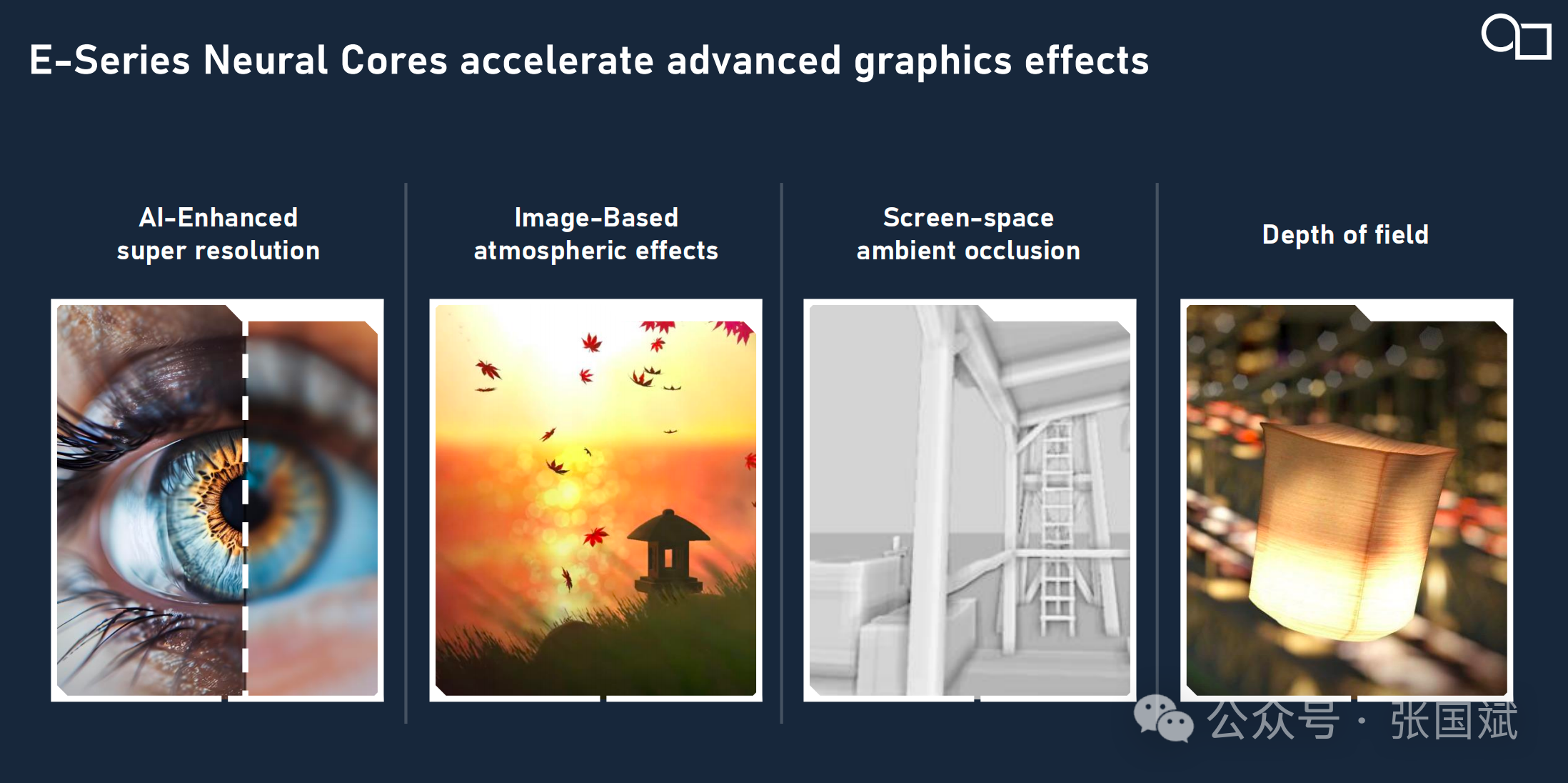 E-Series Neural Cores accelerate advanced graphics effects

AI-Enhanced super resolution

Image-Based atmospheric effects

Screen-space ambient occlusion

Depth of field

公众号 · 张国斌